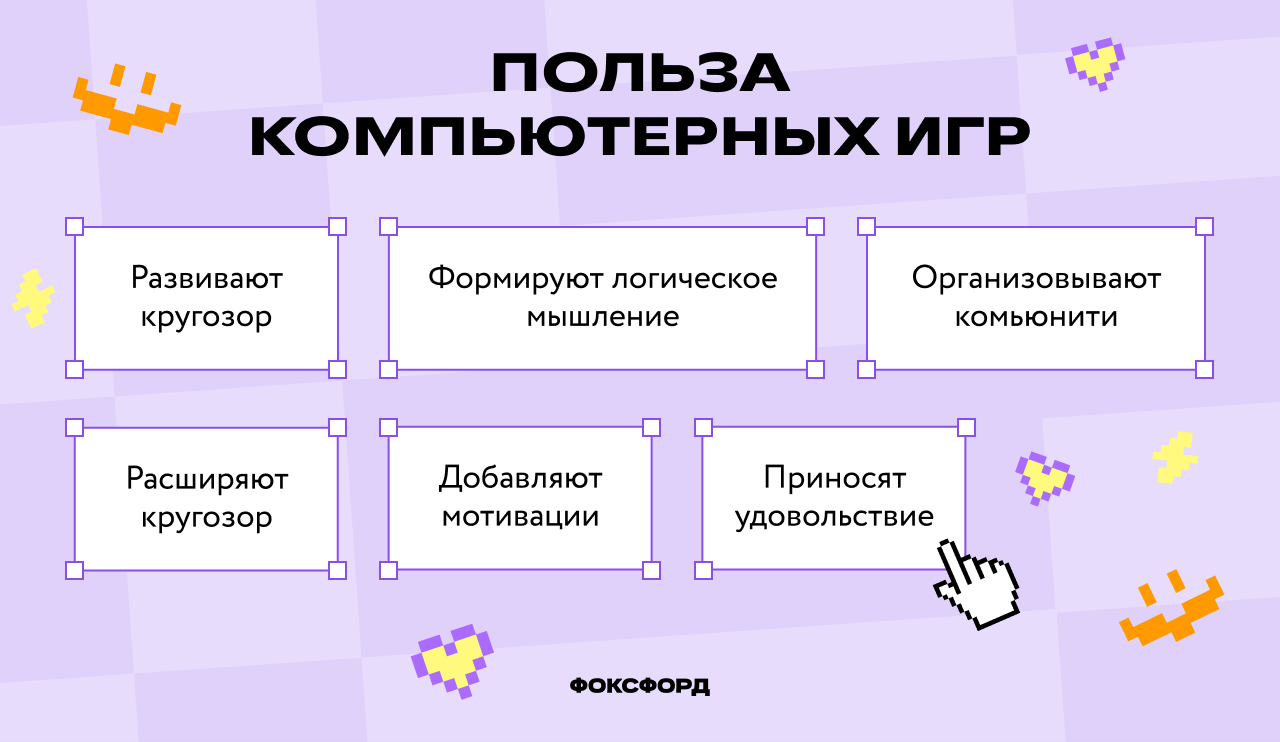 ПОЛЬЗА КОМПЬЮТЕРНЫХ ИГР

Развивают кругозор

Формируют логическое мышление

Организовывают комьюнити

Расширяют кругозор

Добавляют мотивации

Приносят удовольствие

ФОКСФОРД